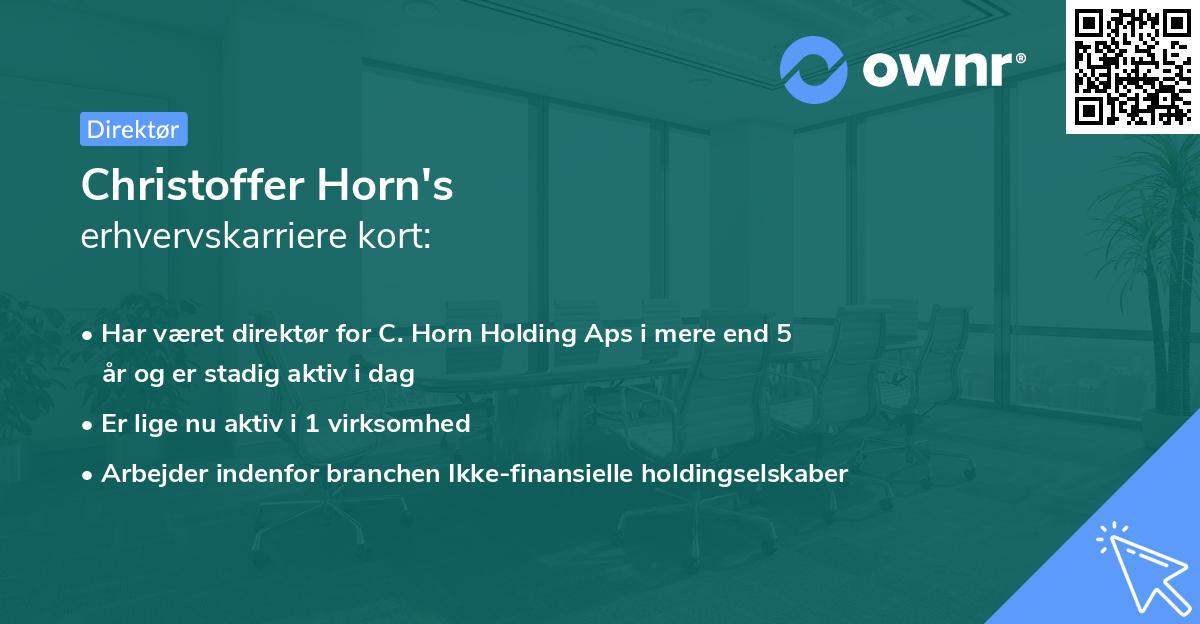 ownr®

Direktør

Christoffer Horn's
erhvervskarriere kort:

• Har været direktør for C. Horn Holding Aps i mere end 5 år og er stadig aktiv i dag
• Er lige nu aktiv i 1 virksomhed
• Arbejder indenfor branchen Ikke-finansielle holdingselskaber